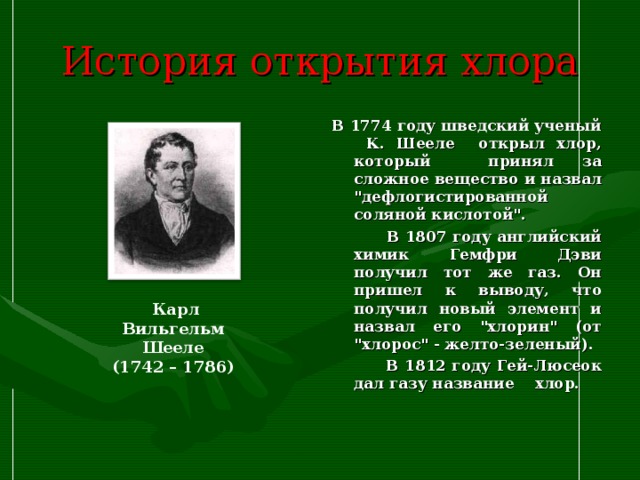 История открытия хлора

Карл Вильгельм Шееле (1742 – 1786)

В 1774 году шведский ученый К. Шееле открыл хлор, который принял за сложное вещество и назвал "дефлогистированной соляной кислотой".

В 1807 году английский химик Гемфри Дэви получил тот же газ. Он пришел к выводу, что получил новый элемент и назвал его "хлорин" (от "хлорос" - желто-зеленый).

В 1812 году Гей-Люсеок дал газу название хлор.